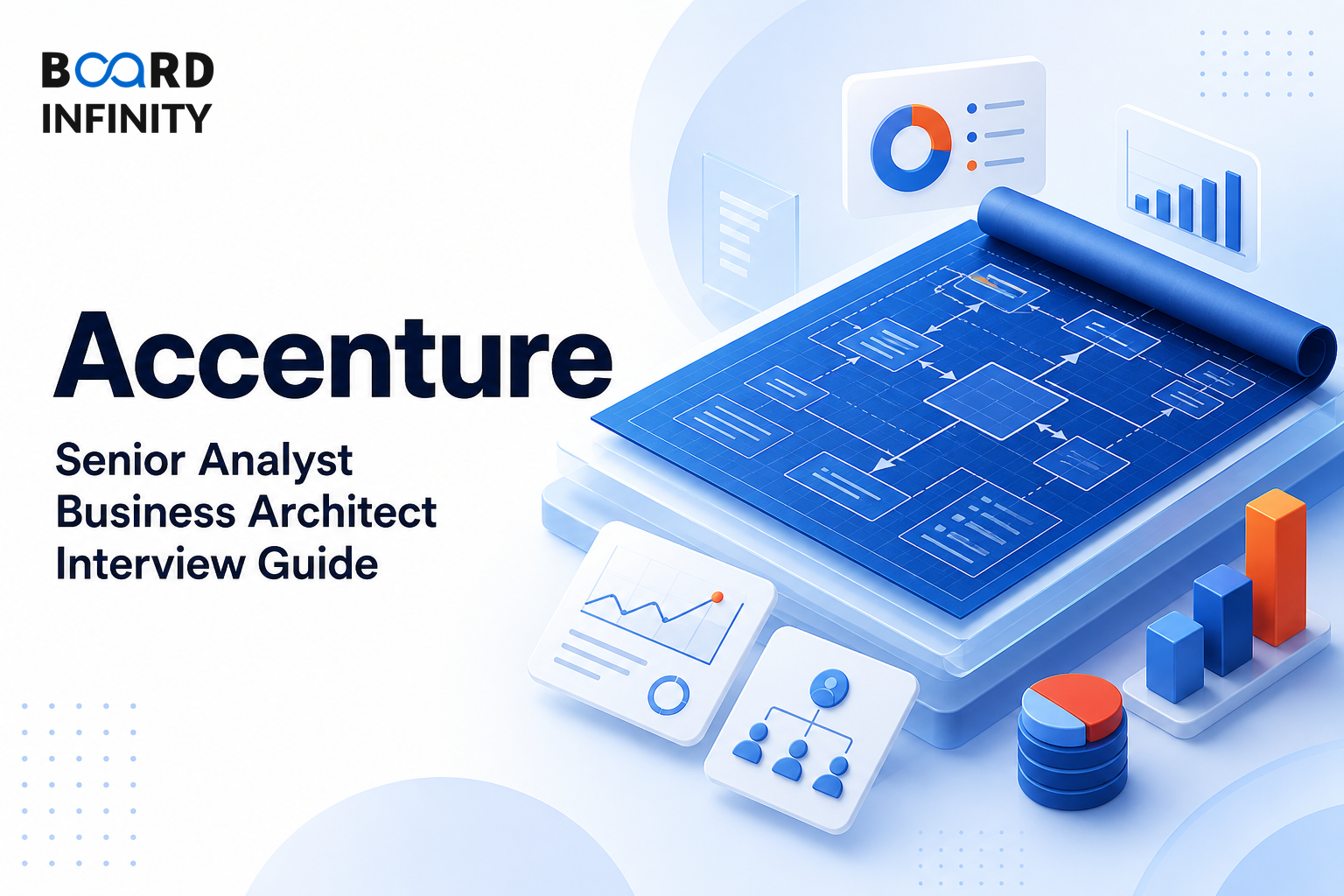 BOARD
INFINITY

Accenture

Senior Analyst
Business Architect
Interview Guide